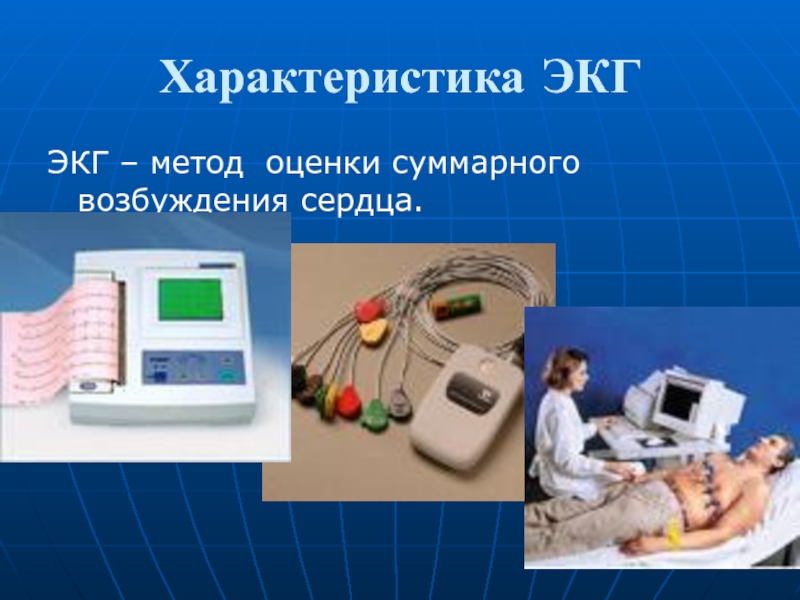 Характеристика ЭКГ

ЭКГ – метод оценки суммарного возбуждения сердца.